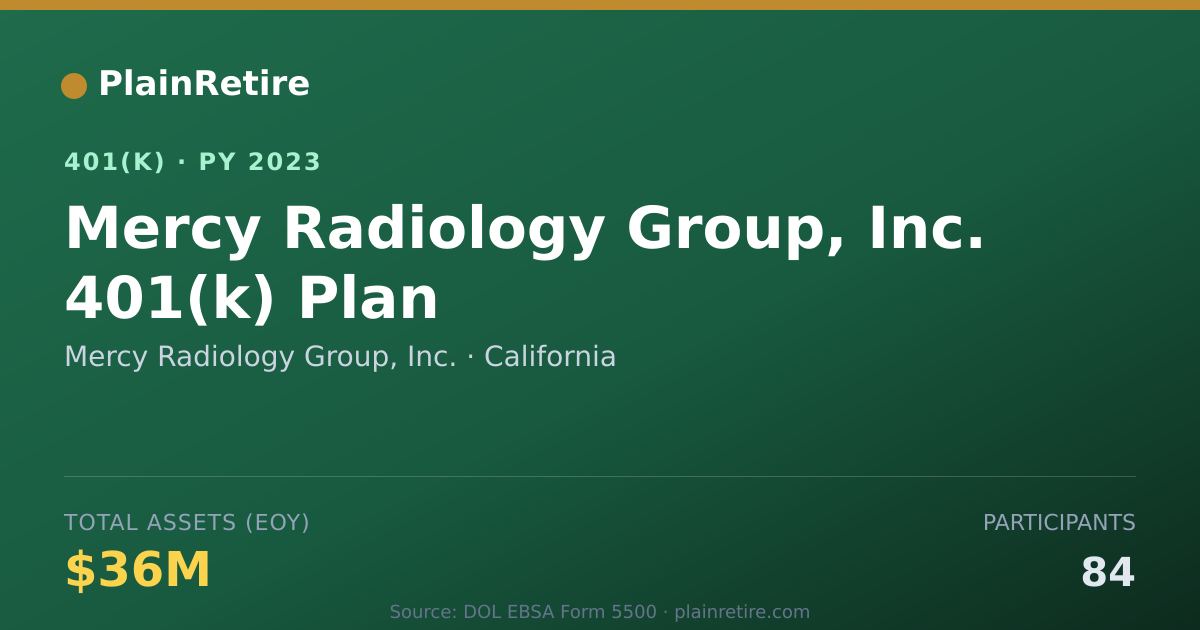 PlainRetire

401(K) · PY 2023

Mercy Radiology Group, Inc. 401(k) Plan

Mercy Radiology Group, Inc. · California

TOTAL ASSETS (EOY)
$36M

PARTICIPANTS
84

Source: DOL EBSA Form 5500 · plainretire.com